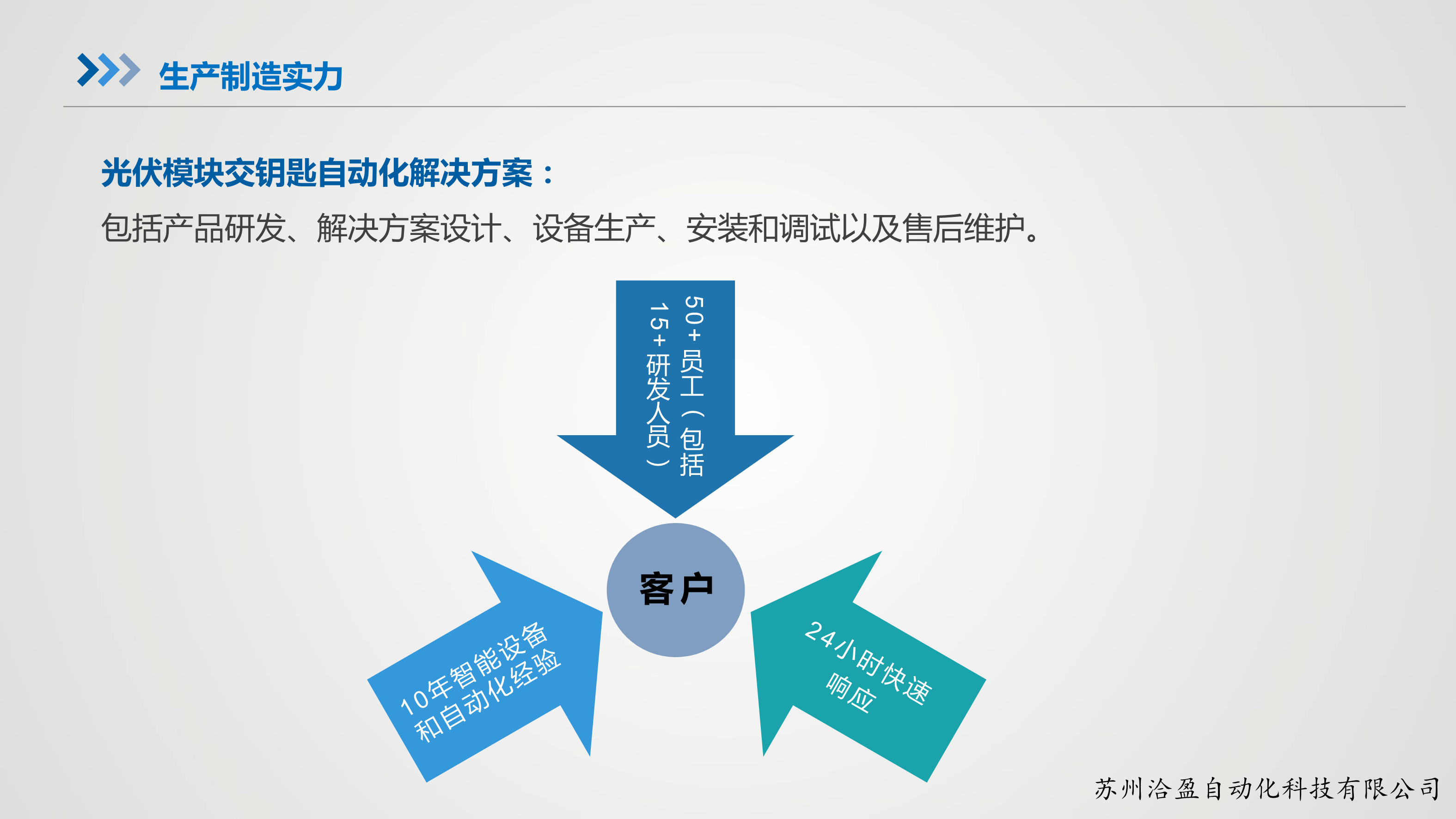 生产制造实力

光伏模块交钥匙自动化解决方案：

包括产品研发、解决方案设计、设备生产、安装和调试以及售后维护。

50+员工（包括15+研发人员）

客户

10年智能设备和自动化经验

24小时快速响应

苏州洽盈自动化科技有限公司